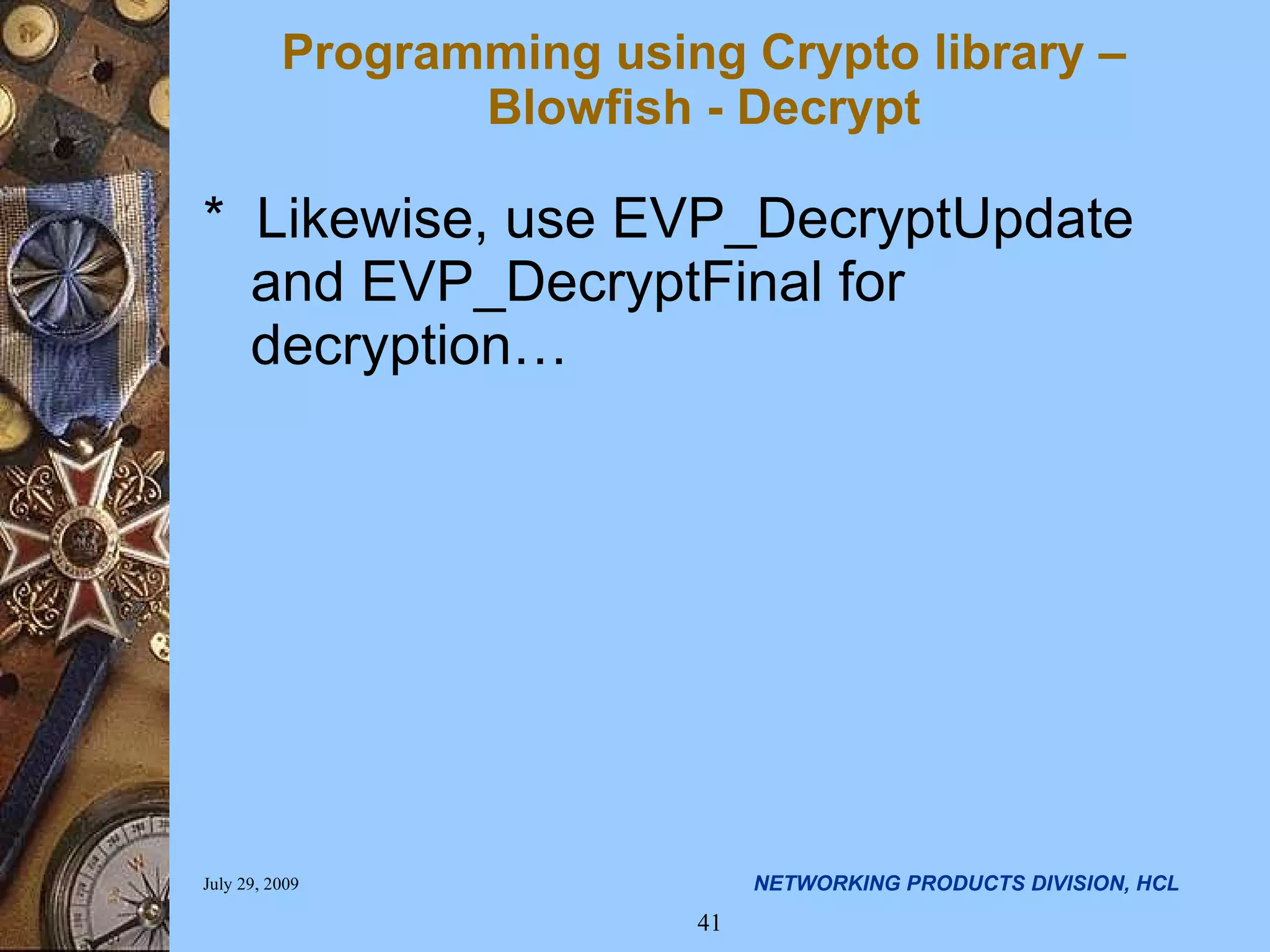 Programming using Crypto library – Blowfish - Decrypt

* Likewise, use EVP_DecryptUpdate and EVP_DecryptFinal for decryption…

July 29, 2009

NETWORKING PRODUCTS DIVISION, HCL

41